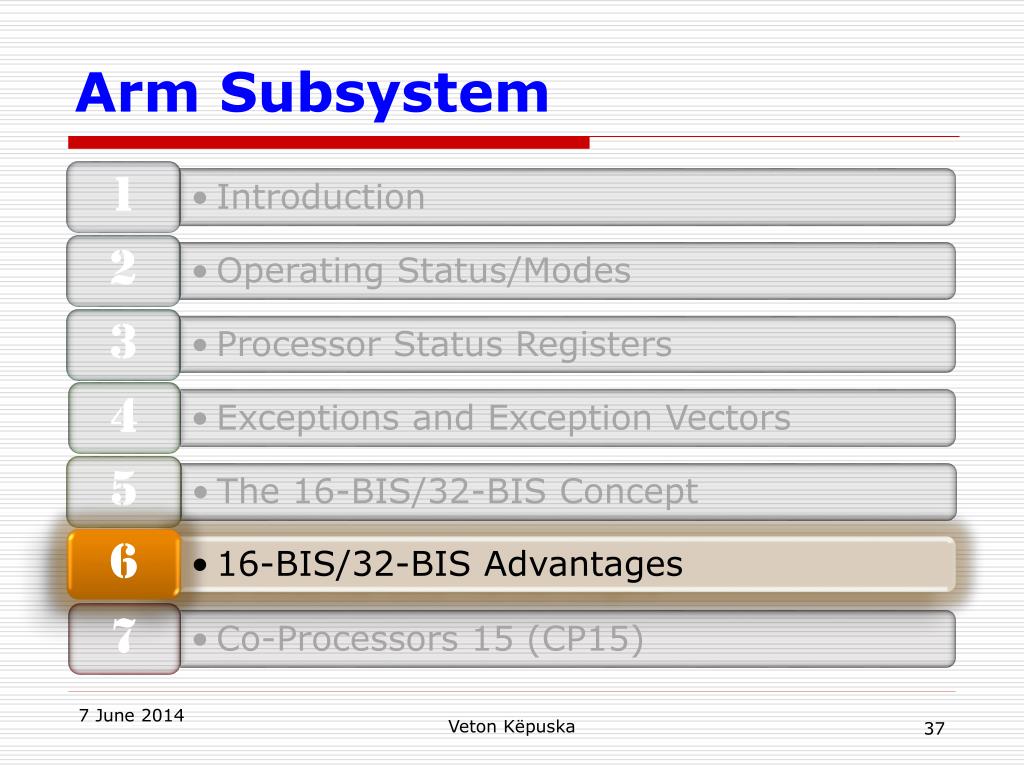 Arm Subsystem

1
• Introduction

2
• Operating Status/Modes

3
• Processor Status Registers

4
• Exceptions and Exception Vectors

5
• The 16-BIS/32-BIS Concept

6
• 16-BIS/32-BIS Advantages

7
• Co-Processors 15 (CP15)

7 June 2014

Veton Këpuska

37